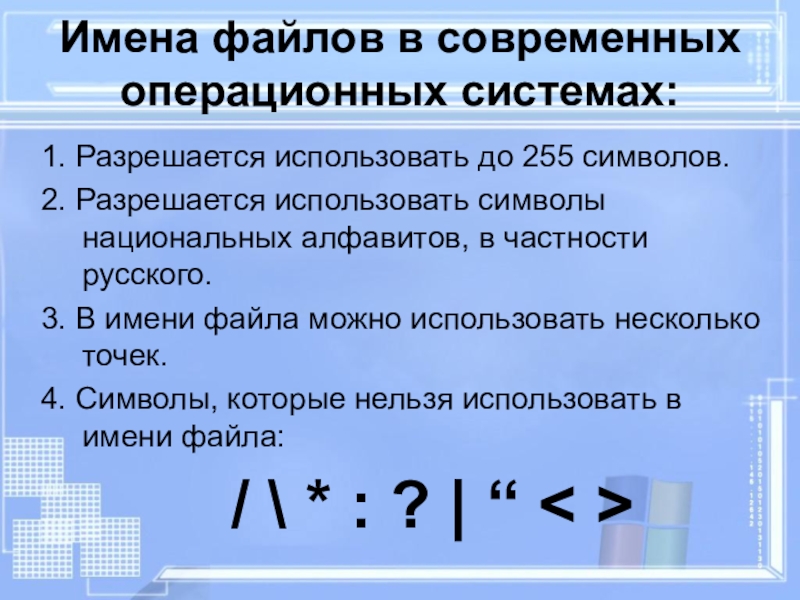 Имена файлов в современных операционных системах:

1. Разрешается использовать до 255 символов.

2. Разрешается использовать символы национальных алфавитов, в частности русского.

3. В имени файла можно использовать несколько точек.

4. Символы, которые нельзя использовать в имени файла:

/ \ * : ? | “ < >